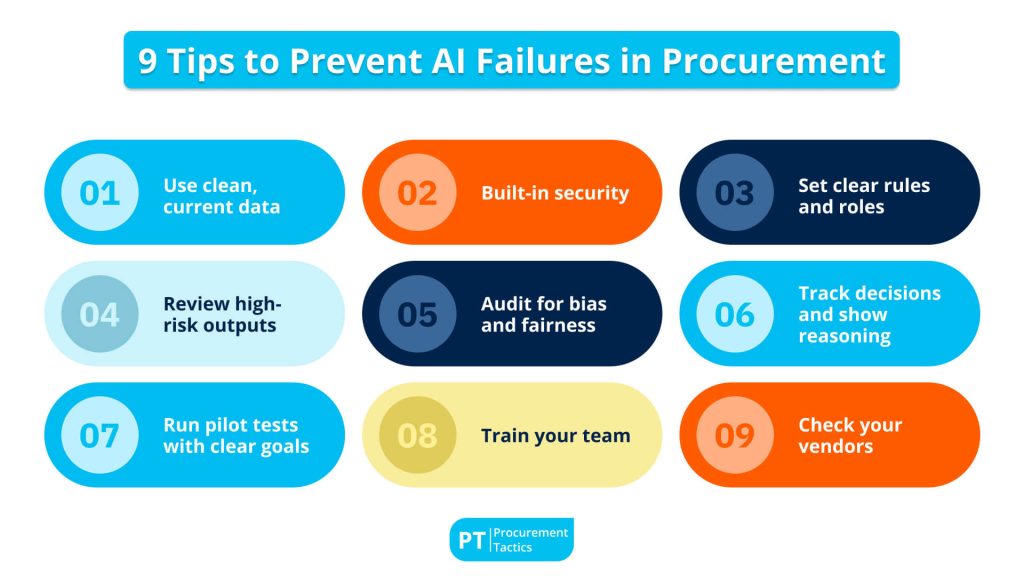 9 Tips to Prevent AI Failures in Procurement

01 Use clean, current data

02 Built-in security

03 Set clear rules and roles

04 Review high-risk outputs

05 Audit for bias and fairness

06 Track decisions and show reasoning

07 Run pilot tests with clear goals

08 Train your team

09 Check your vendors

PT Procurement Tactics